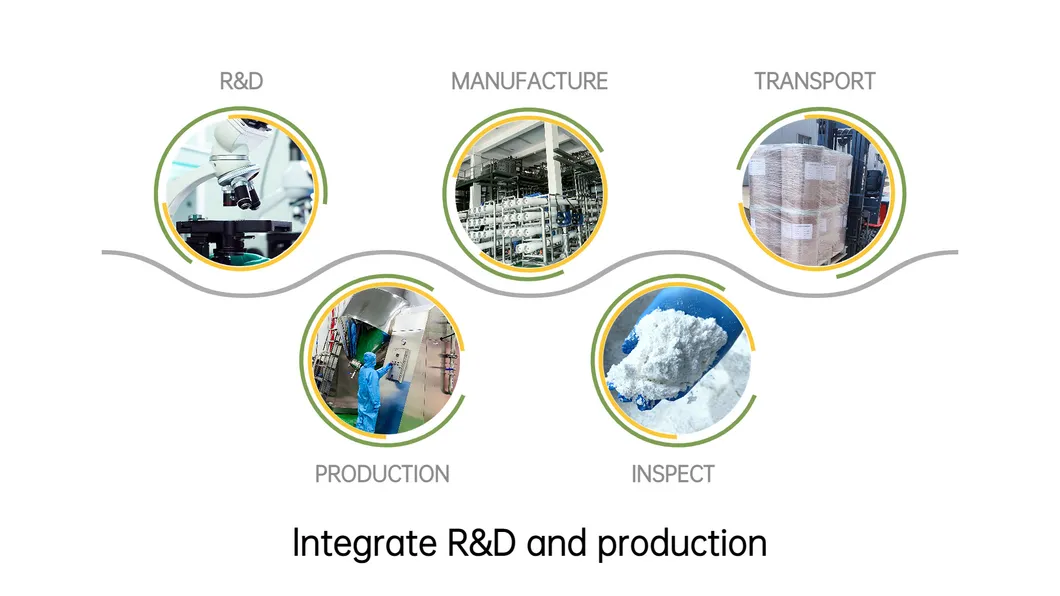 R&D

MANUFACTURE

TRANSPORT

PRODUCTION

INSPECT

Integrate R&D and production